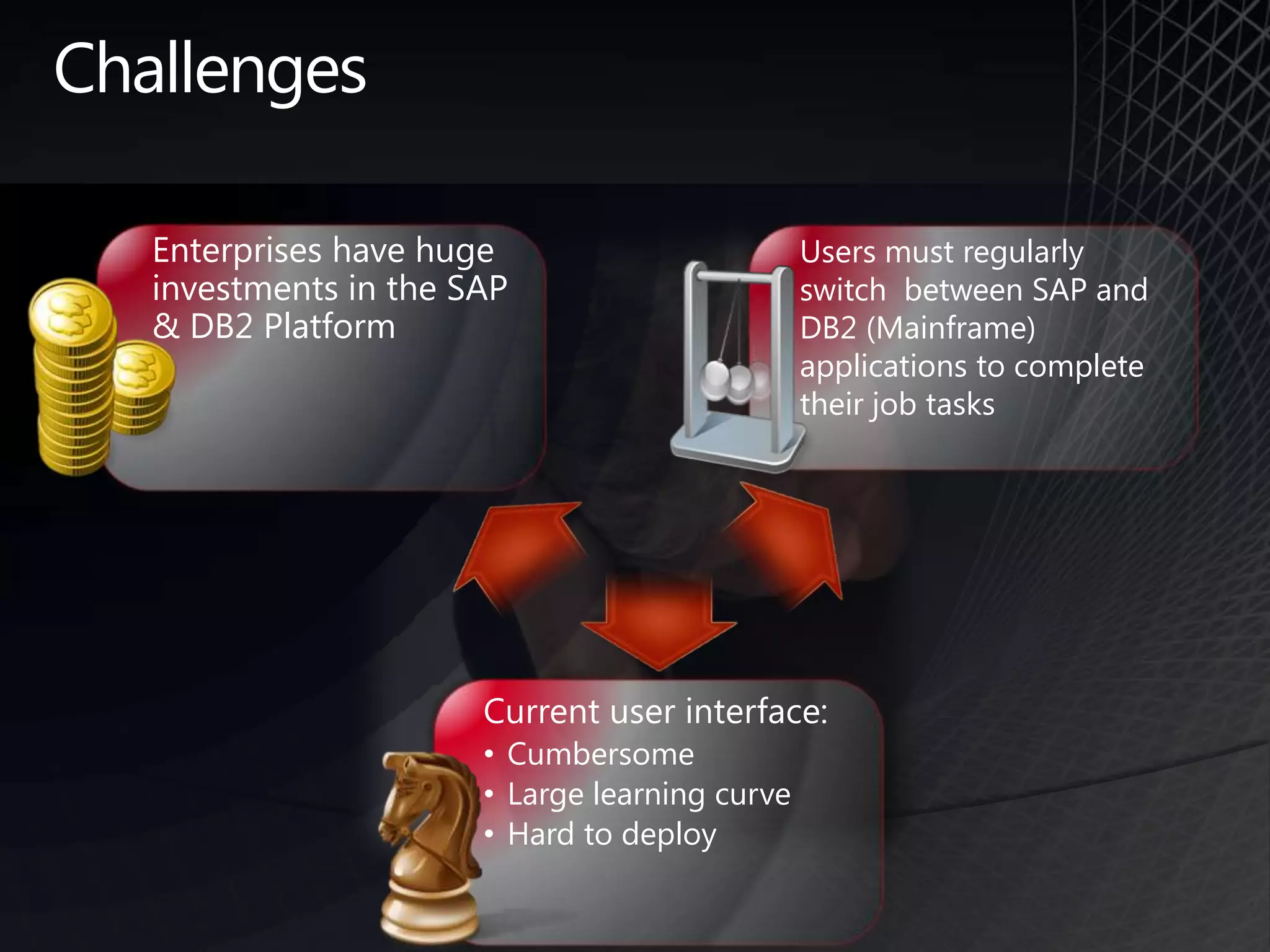 Challenges

Enterprises have huge investments in the SAP & DB2 Platform

Users must regularly switch  between SAP and DB2 (Mainframe) applications to complete their job tasks

Current user interface:
• Cumbersome
• Large learning curve
• Hard to deploy